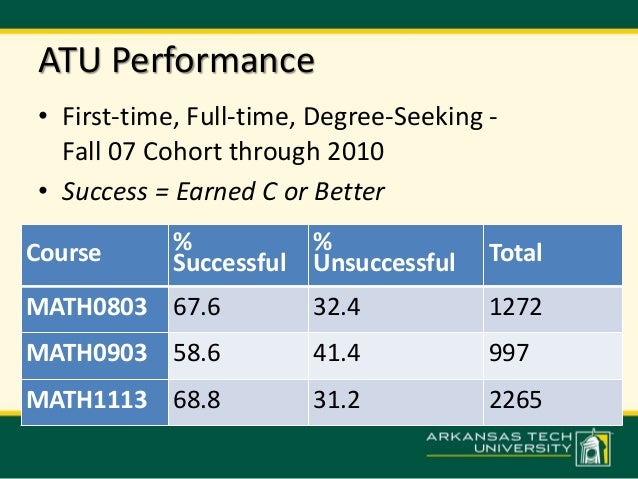 ATU Performance

• First-time, Full-time, Degree-Seeking - Fall 07 Cohort through 2010
• Success = Earned C or Better

| Course | % Successful | % Unsuccessful | Total |
|---|---|---|---|
| MATH0803 | 67.6 | 32.4 | 1272 |
| MATH0903 | 58.6 | 41.4 | 997 |
| MATH1113 | 68.8 | 31.2 | 2265 |

ARKANSAS TECH UNIVERSITY